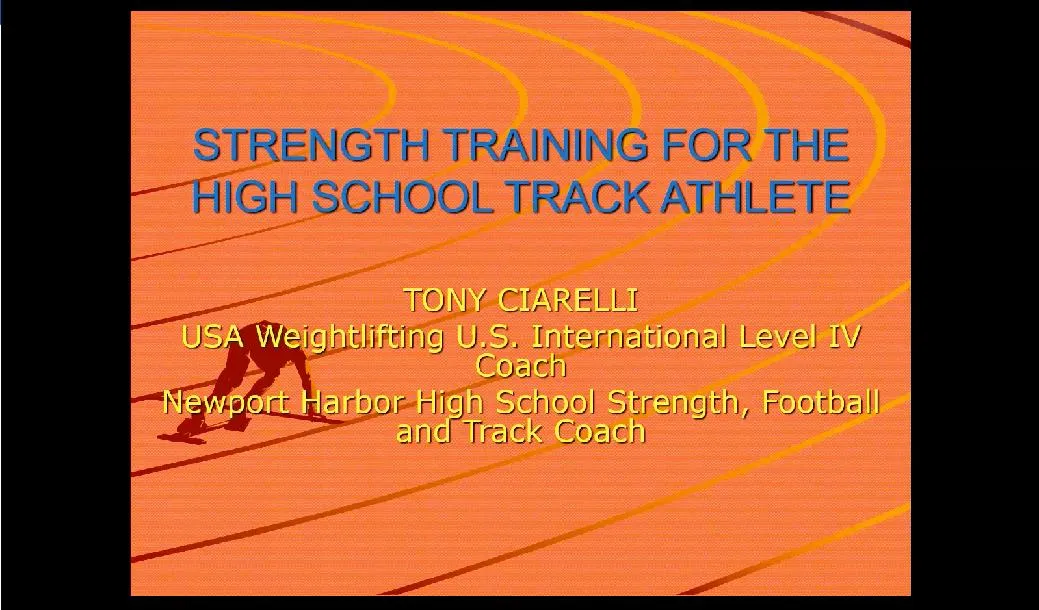 STRENGTH TRAINING FOR THE HIGH SCHOOL TRACK ATHLETE

TONY CIARELLI
USA Weightlifting U.S. International Level IV Coach
Newport Harbor High School Strength, Football and Track Coach